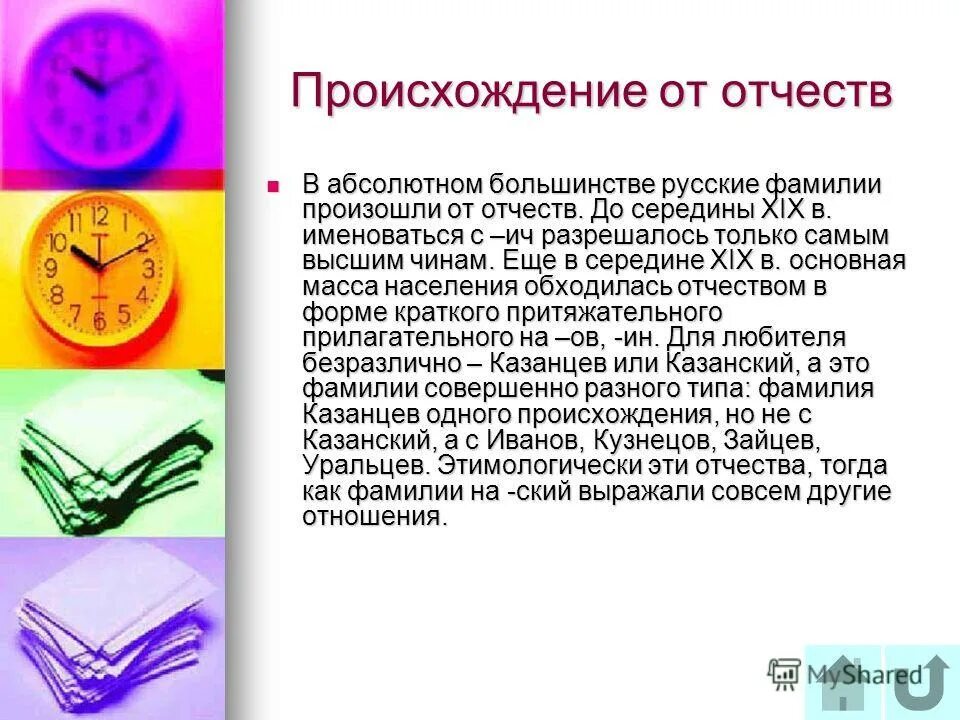 Происхождение от отчеств

В абсолютном большинстве русские фамилии произошли от отчеств. До середины XIX в. именоваться с –ич разрешалось только самым высшим чинам. Еще в середине XIX в. основная масса населения обходилась отчеством в форме краткого притяжательного прилагательного на –ов, -ин. Для любителя безразлично – Казанцев или Казанский, а это фамилии совершенно разного типа: фамилия Казанцев одного происхождения, но не с Казанский, а с Иванов, Кузнецов, Зайцев, Уральцев. Этимологически эти отчества, тогда как фамилии на -ский выражали совсем другие отношения.

MyShared